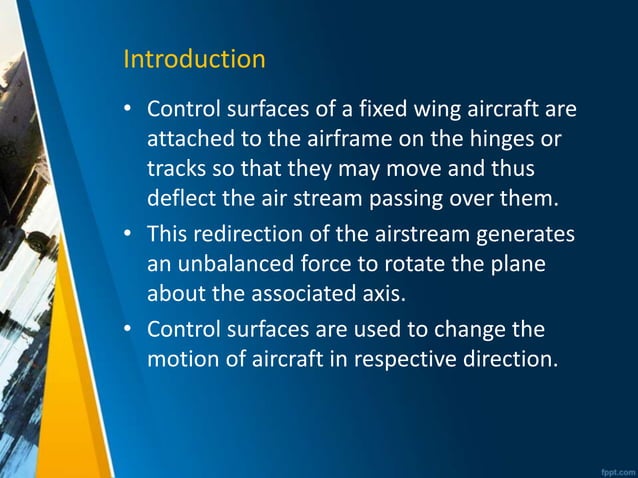 Introduction

• Control surfaces of a fixed wing aircraft are attached to the airframe on the hinges or tracks so that they may move and thus deflect the air stream passing over them.

• This redirection of the airstream generates an unbalanced force to rotate the plane about the associated axis.

• Control surfaces are used to change the motion of aircraft in respective direction.

fppt.com